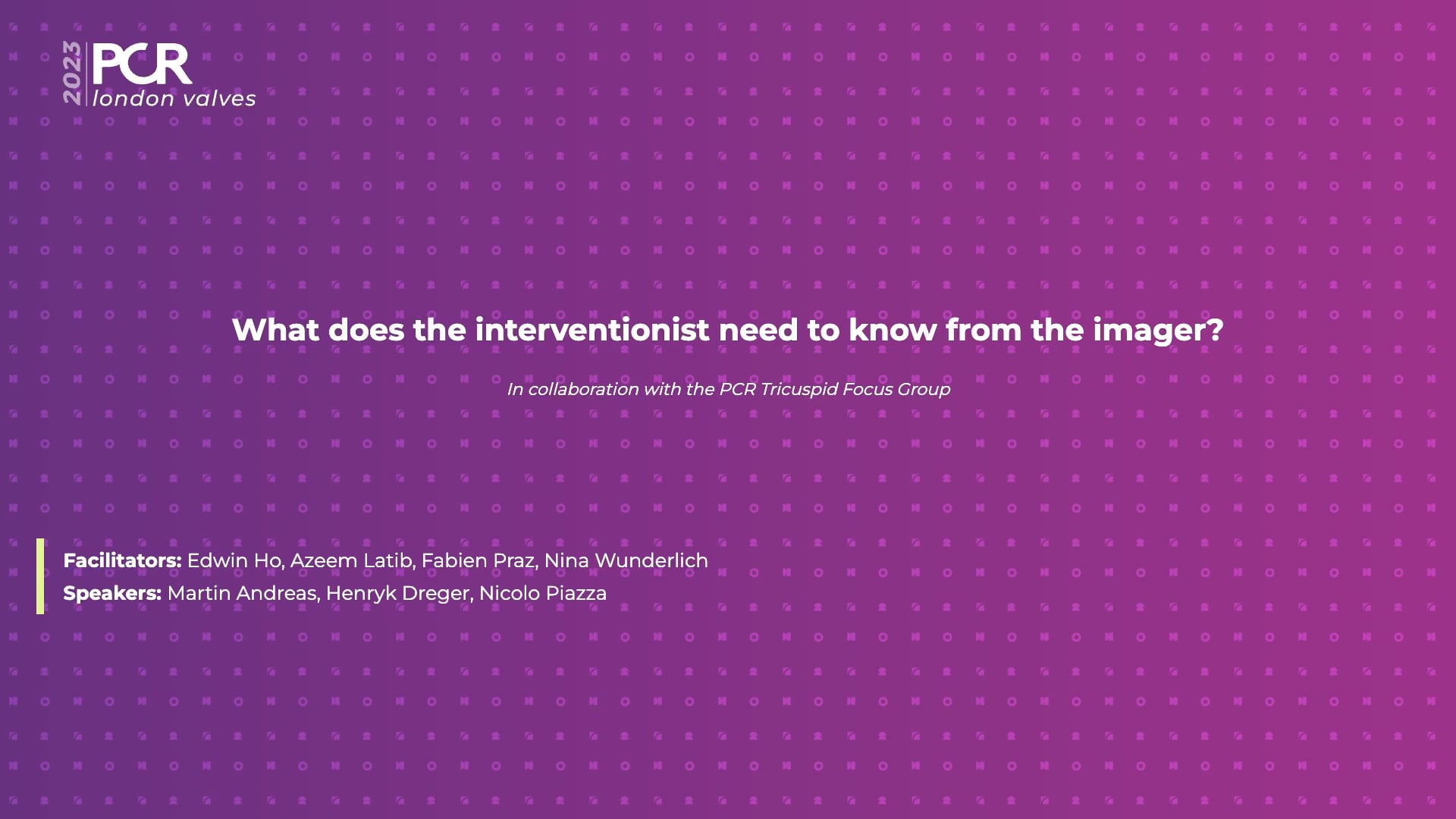 2023 PCR london valves

What does the interventionist need to know from the imager?

In collaboration with the PCR Tricuspid Focus Group

Facilitators: Edwin Ho, Azeem Latib, Fabien Praz, Nina Wunderlich
Speakers: Martin Andreas, Henryk Dreger, Nicolo Piazza